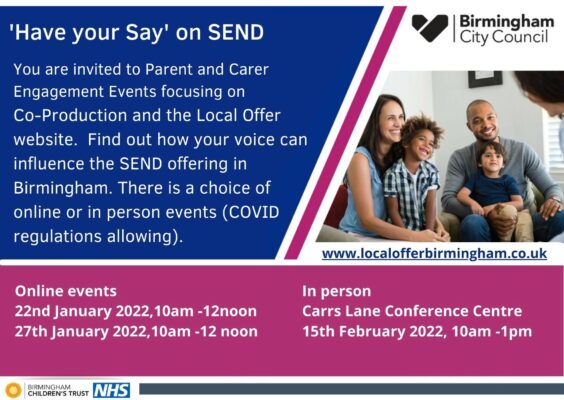 'Have your Say' on SEND

You are invited to Parent and Carer Engagement Events focusing on Co-Production and the Local Offer website. Find out how your voice can influence the SEND offering in Birmingham. There is a choice of online or in person events (COVID regulations allowing).

Birmingham City Council

www.localofferbirmingham.co.uk

Online events
22nd January 2022,10am -12noon
27th January 2022,10am -12 noon

In person
Carrs Lane Conference Centre
15th February 2022, 10am -1pm

BIRMINGHAM CHILDREN'S TRUST NHS